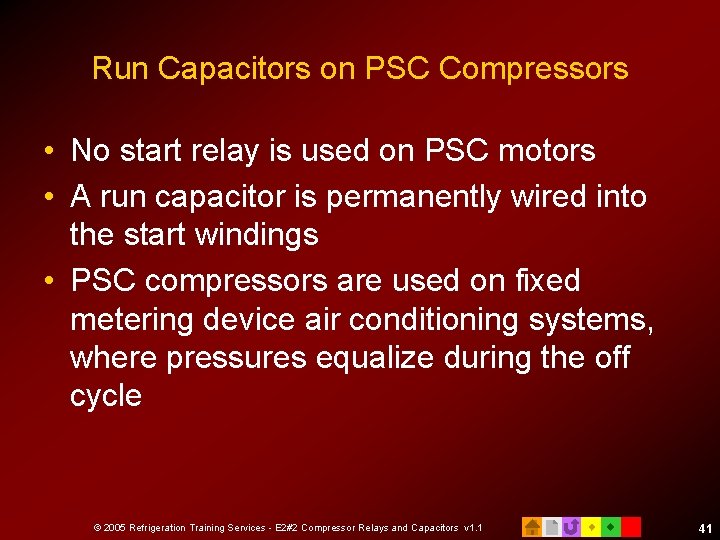 Run Capacitors on PSC Compressors

• No start relay is used on PSC motors
• A run capacitor is permanently wired into the start windings
• PSC compressors are used on fixed metering device air conditioning systems, where pressures equalize during the off cycle

© 2005 Refrigeration Training Services - E2#2 Compressor Relays and Capacitors v1.1

41